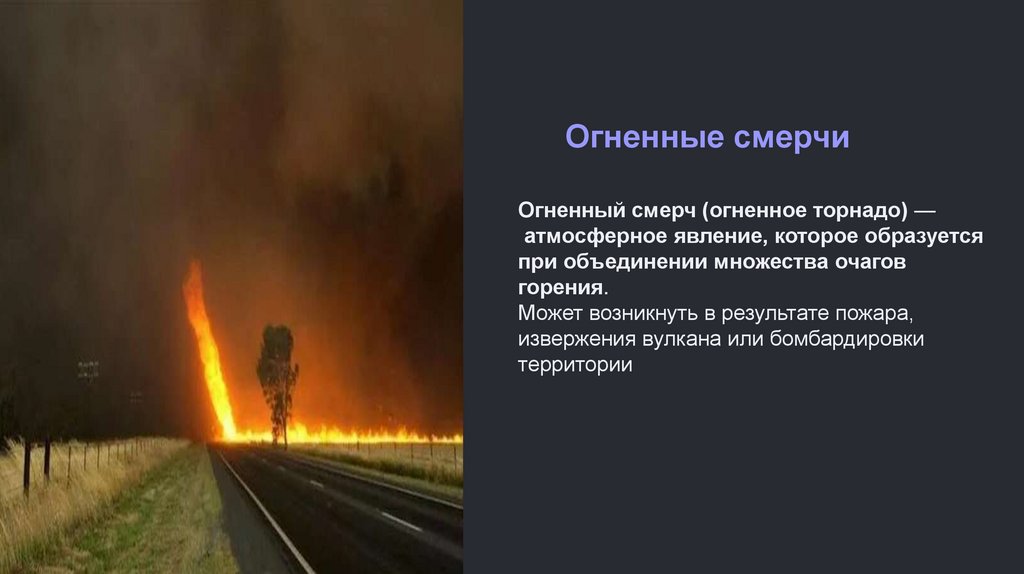 Огненные смерчи

Огненный смерч (огненное торнадо) — атмосферное явление, которое образуется при объединении множества очагов горения.
Может возникнуть в результате пожара, извержения вулкана или бомбардировки территории